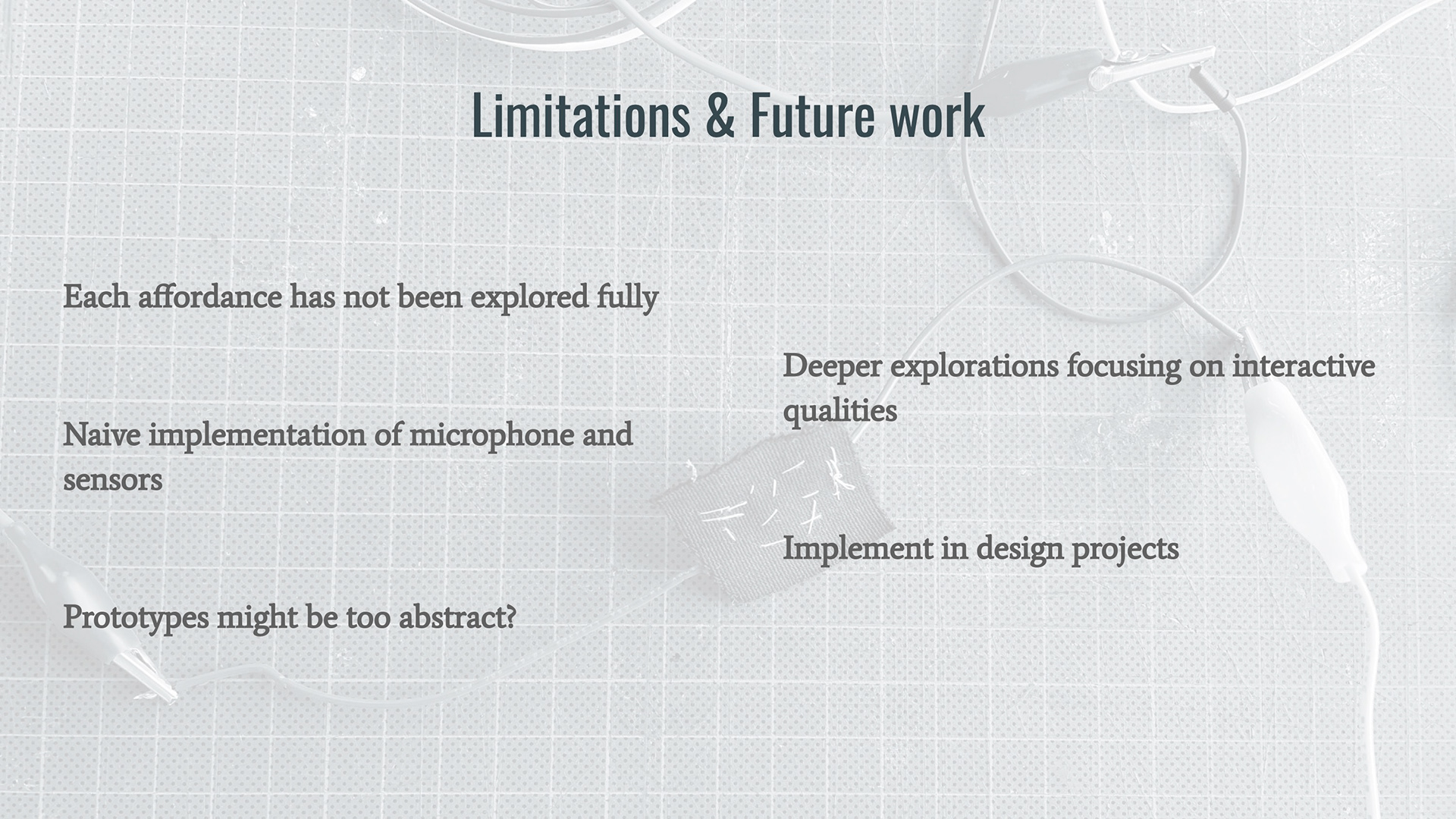 Limitations & Future work

Each affordance has not been explored fully

Naive implementation of microphone and sensors

Prototypes might be too abstract?

Deeper explorations focusing on interactive qualities

Implement in design projects